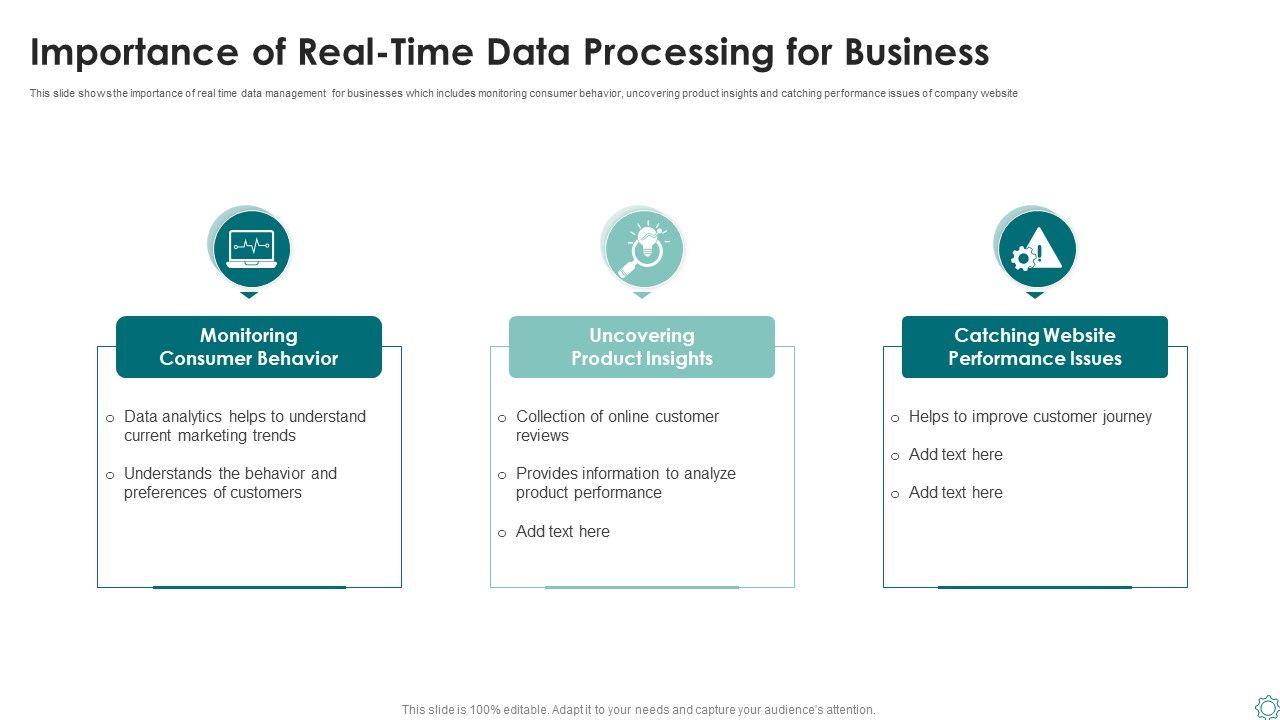 Importance of Real-Time Data Processing for Business

This slide shows the importance of real time data management for businesses which includes monitoring consumer behavior, uncovering product insights and catching performance issues of company website

Monitoring Consumer Behavior

o Data analytics helps to understand current marketing trends

o Understands the behavior and preferences of customers

Uncovering Product Insights

o Collection of online customer reviews

o Provides information to analyze product performance

o Add text here

Catching Website Performance Issues

o Helps to improve customer journey

o Add text here

o Add text here

This slide is 100% editable. Adapt it to your needs and capture your audience's attention.